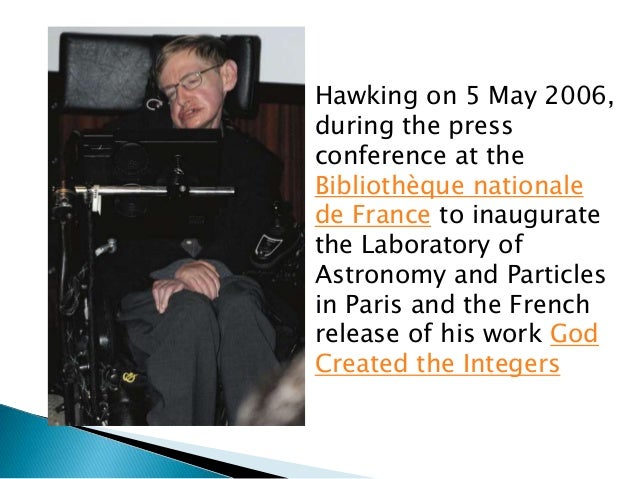 Hawking on 5 May 2006, during the press conference at the Bibliothèque nationale de France to inaugurate the Laboratory of Astronomy and Particles in Paris and the French release of his work God Created the Integers